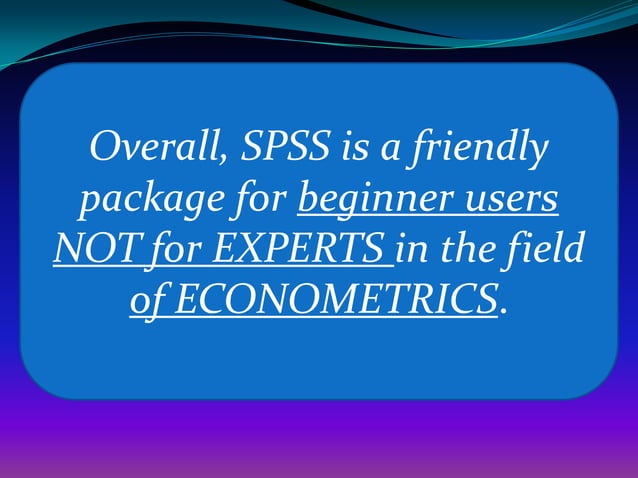 Overall, SPSS is a friendly package for beginner users NOT for EXPERTS in the field of ECONOMETRICS.